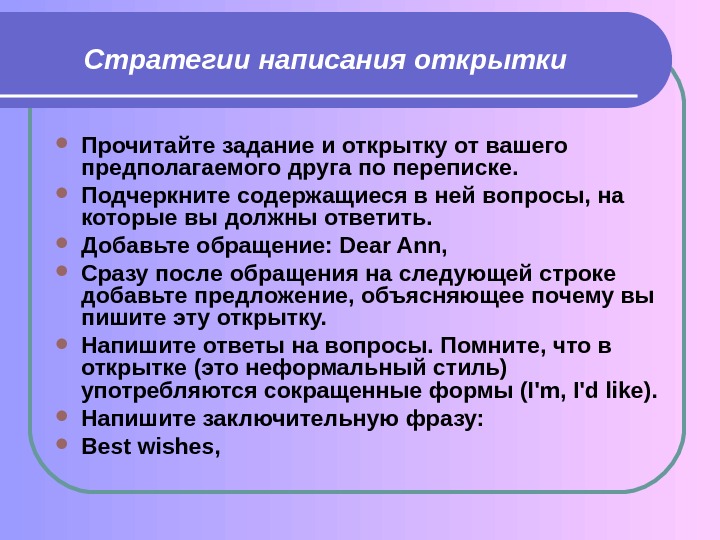 Стратегии написания открытки

- Прочитайте задание и открытку от вашего предполагаемого друга по переписке.
- Подчеркните содержащиеся в ней вопросы, на которые вы должны ответить.
- Добавьте обращение: Dear Ann,
- Сразу после обращения на следующей строке добавьте предложение, объясняющее почему вы пишите эту открытку.
- Напишите ответы на вопросы. Помните, что в открытке (это неформальный стиль) употребляются сокращенные формы (I'm, I'd like).
- Напишите заключительную фразу:
- Best wishes,